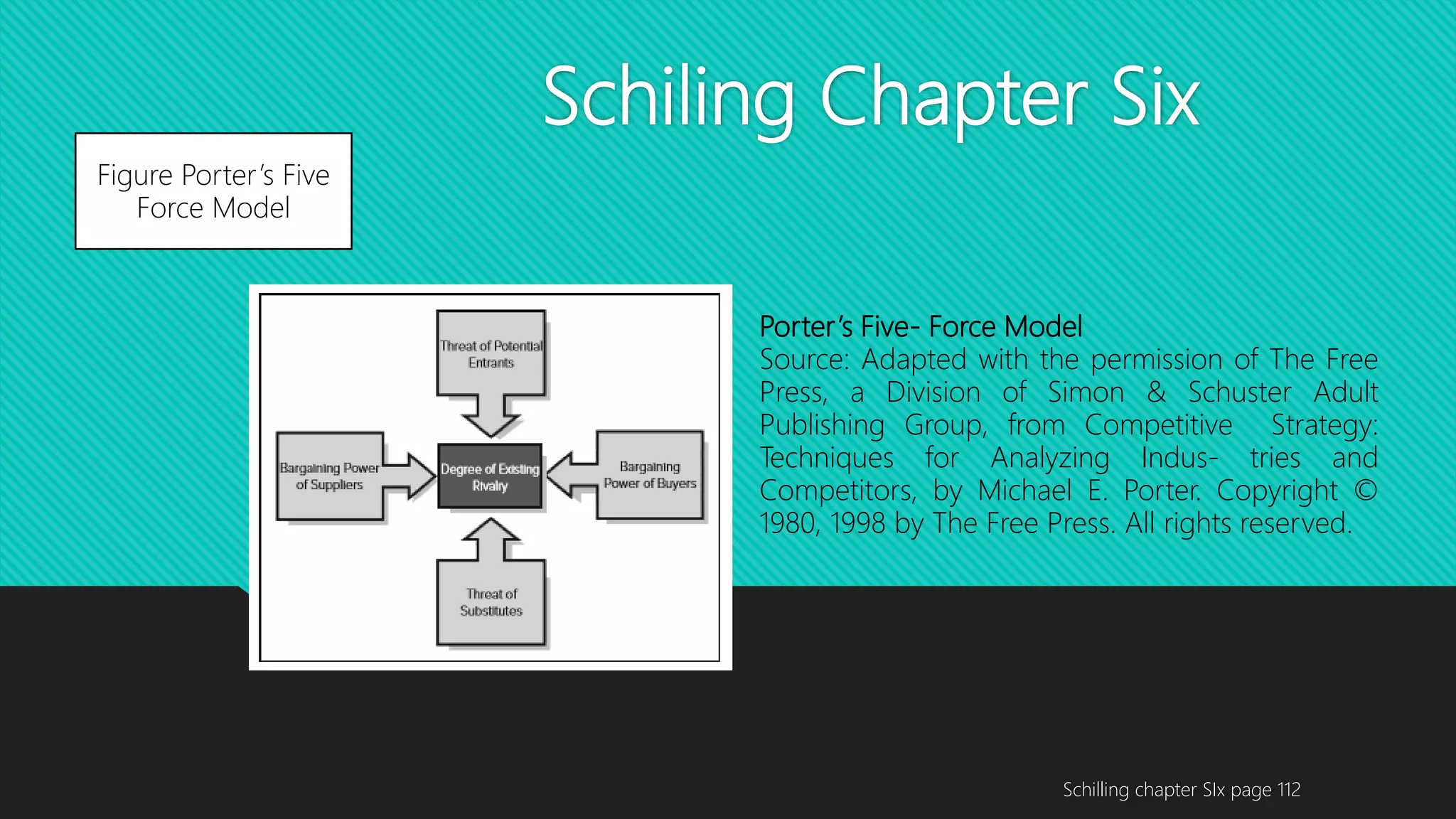 Schiling Chapter Six

Figure Porter's Five Force Model

Threat of Potential Entrants

Bargaining Power of Suppliers

Degree of Existing Rivalry

Bargaining Power of Buyers

Threat of Substitutes

Porter's Five- Force Model
Source: Adapted with the permission of The Free Press, a Division of Simon & Schuster Adult Publishing Group, from Competitive Strategy: Techniques for Analyzing Indus- tries and Competitors, by Michael E. Porter. Copyright © 1980, 1998 by The Free Press. All rights reserved.

Schilling chapter SIx page 112